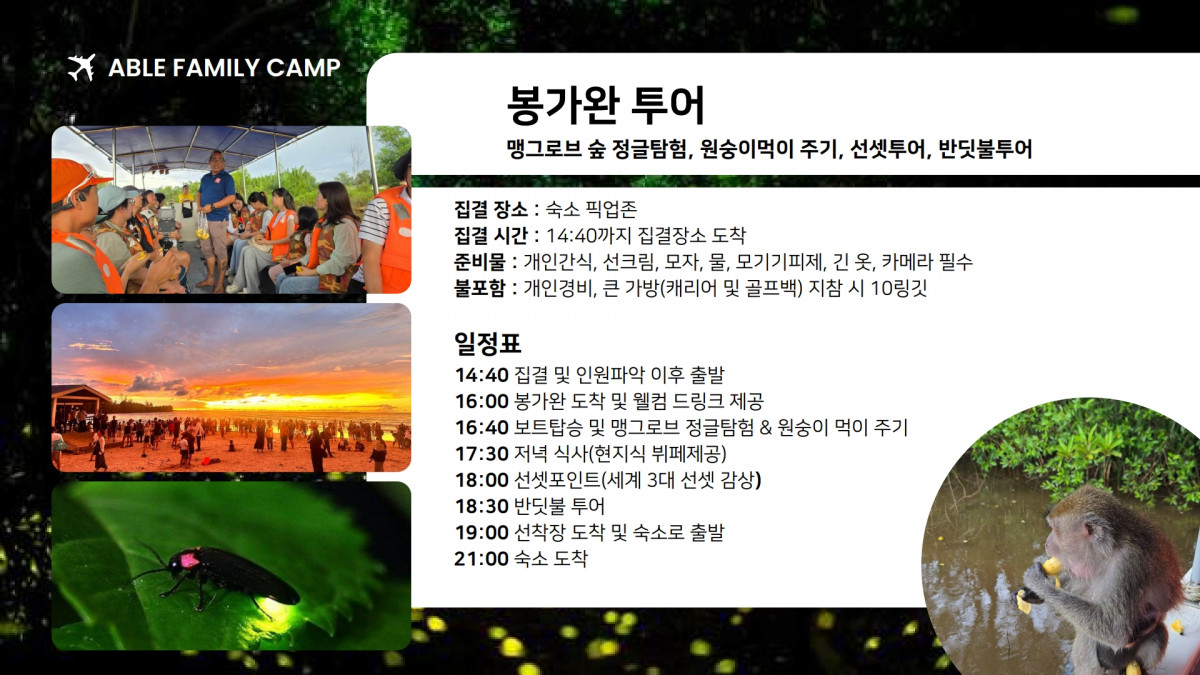 ABLE FAMILY CAMP

봉가완 투어

맹그로브 숲 정글탐험, 원숭이먹이 주기, 선셋투어, 반딧불투어

집결 장소 : 숙소 픽업존
집결 시간 : 14:40까지 집결장소 도착
준비물 : 개인간식, 선크림, 모자, 물, 모기기피제, 긴 옷, 카메라 필수
불포함 : 개인경비, 큰 가방(캐리어 및 골프백) 지참 시 10링깃

일정표
14:40 집결 및 인원파악 이후 출발
16:00 봉가완 도착 및 웰컴 드링크 제공
16:40 보트탑승 및 맹그로브 정글탐험 & 원숭이 먹이 주기
17:30 저녁 식사(현지식 뷔페제공)
18:00 선셋포인트(세계 3대 선셋 감상)
18:30 반딧불 투어
19:00 선착장 도착 및 숙소로 출발
21:00 숙소 도착